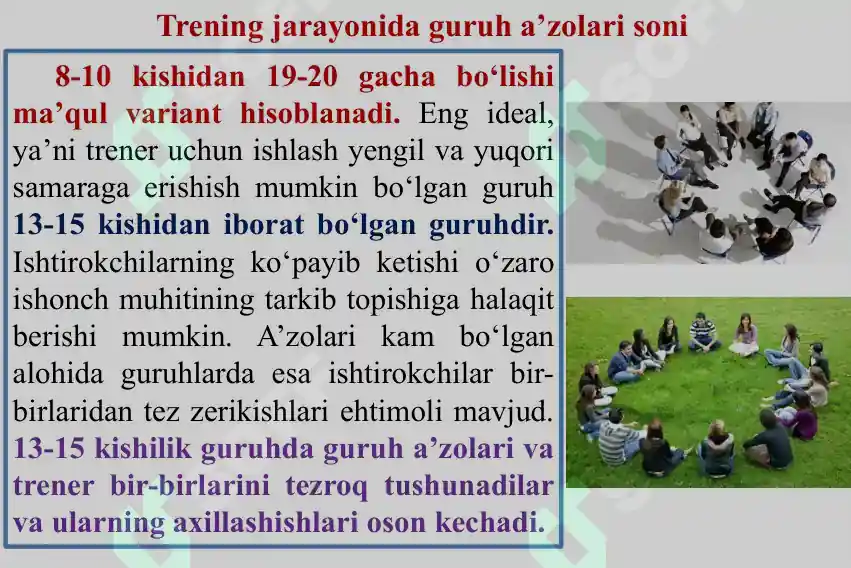 Trening jarayonida guruh a’zolari soni

8-10 kishidan 19-20 gacha bo‘lishi ma’qul variant hisoblanadi. Eng ideal, ya’ni trener uchun ishlash yengil va yuqori samaraga erishish mumkin bo‘lgan guruh 13-15 kishidan iborat bo‘lgan guruhdir. Ishtirokchilarning ko‘payib ketishi o‘zaro ishonch muhitining tarkib topishiga halaqit berishi mumkin. A’zolari kam bo‘lgan alohida guruhlarda esa ishtirokchilar bir-birlaridan tez zerikishlari ehtimoli mavjud. 13-15 kishilik guruhda guruh a’zolari va trener bir-birlarini tezroq tushunadilar va ularning axillashishlari oson kechadi.